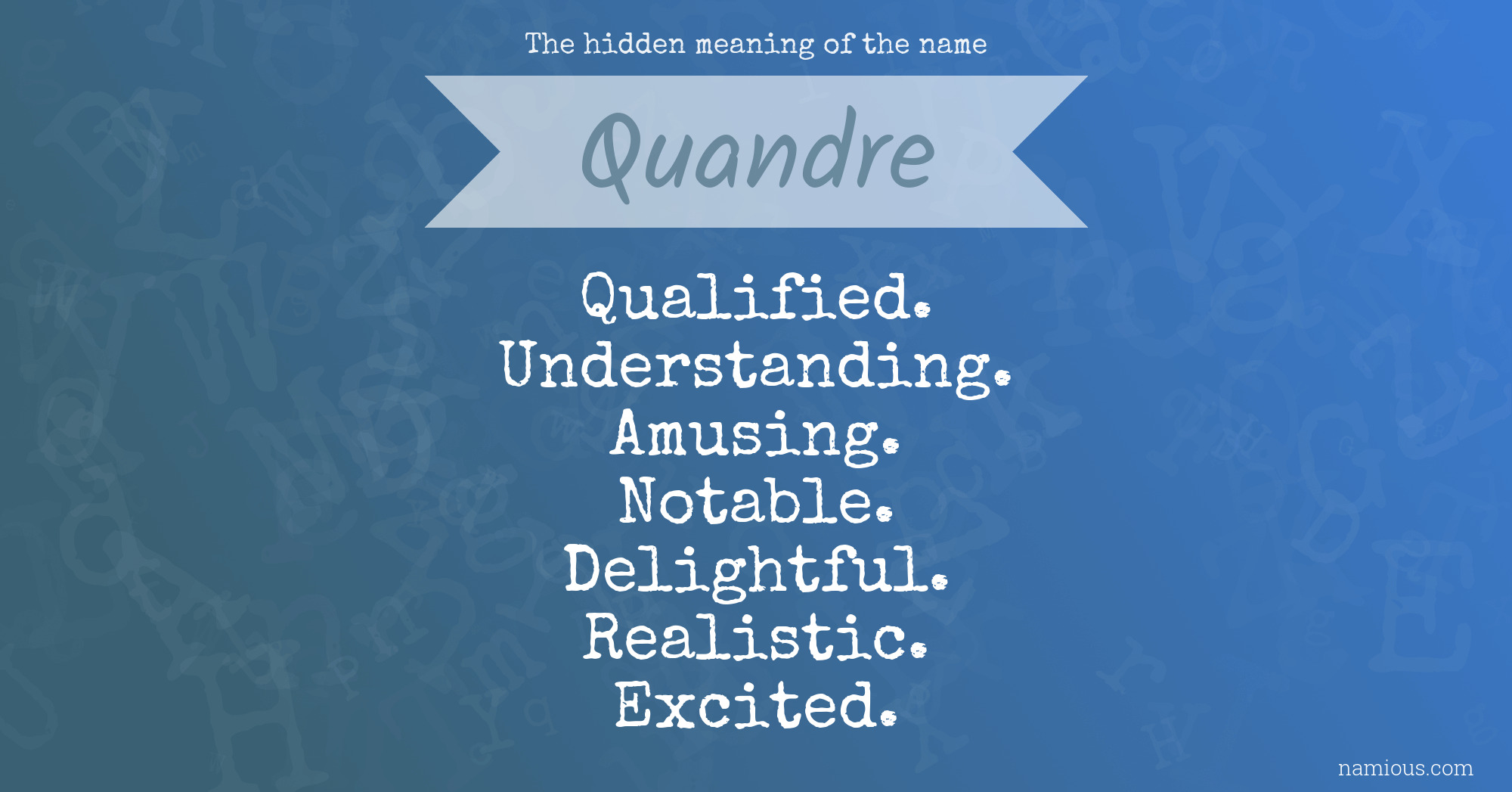 The hidden meaning of the name

Quandre

Qualified.
Understanding.
Amusing.
Notable.
Delightful.
Realistic.
Excited.

namious.com